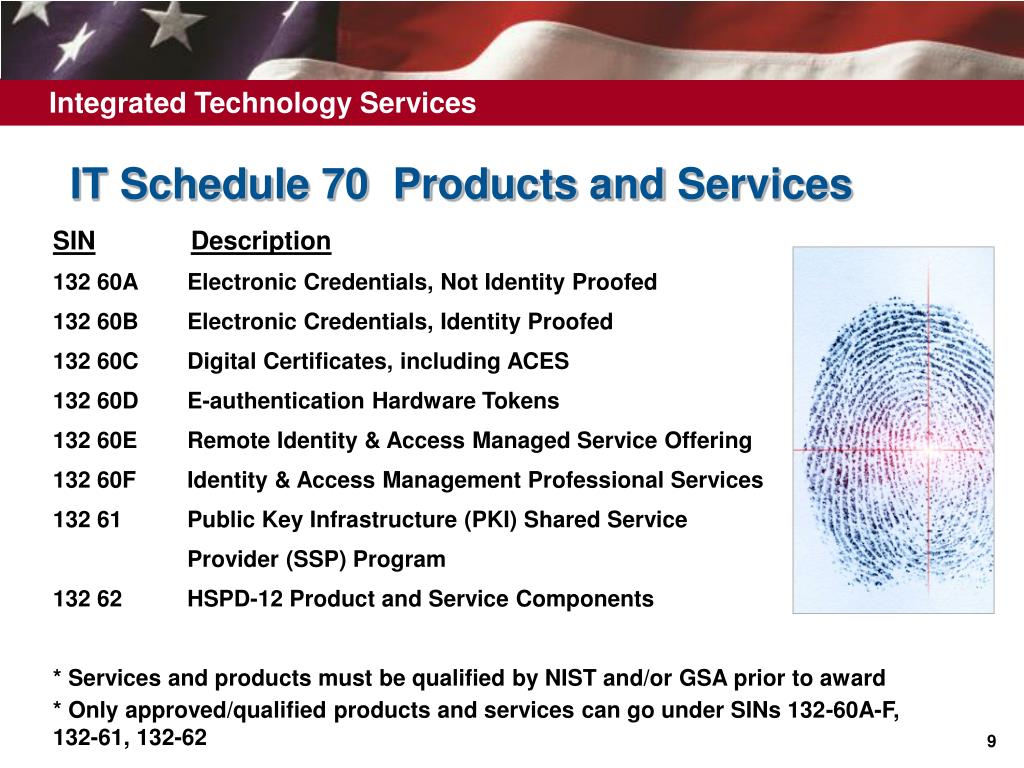 Integrated Technology Services

IT Schedule 70 Products and Services

| SIN | Description |
|---|---|
| 132 60A | Electronic Credentials, Not Identity Proofed |
| 132 60B | Electronic Credentials, Identity Proofed |
| 132 60C | Digital Certificates, including ACES |
| 132 60D | E-authentication Hardware Tokens |
| 132 60E | Remote Identity & Access Managed Service Offering |
| 132 60F | Identity & Access Management Professional Services |
| 132 61 | Public Key Infrastructure (PKI) Shared Service Provider (SSP) Program |
| 132 62 | HSPD-12 Product and Service Components |

* Services and products must be qualified by NIST and/or GSA prior to award

* Only approved/qualified products and services can go under SINs 132-60A-F, 132-61, 132-62

9